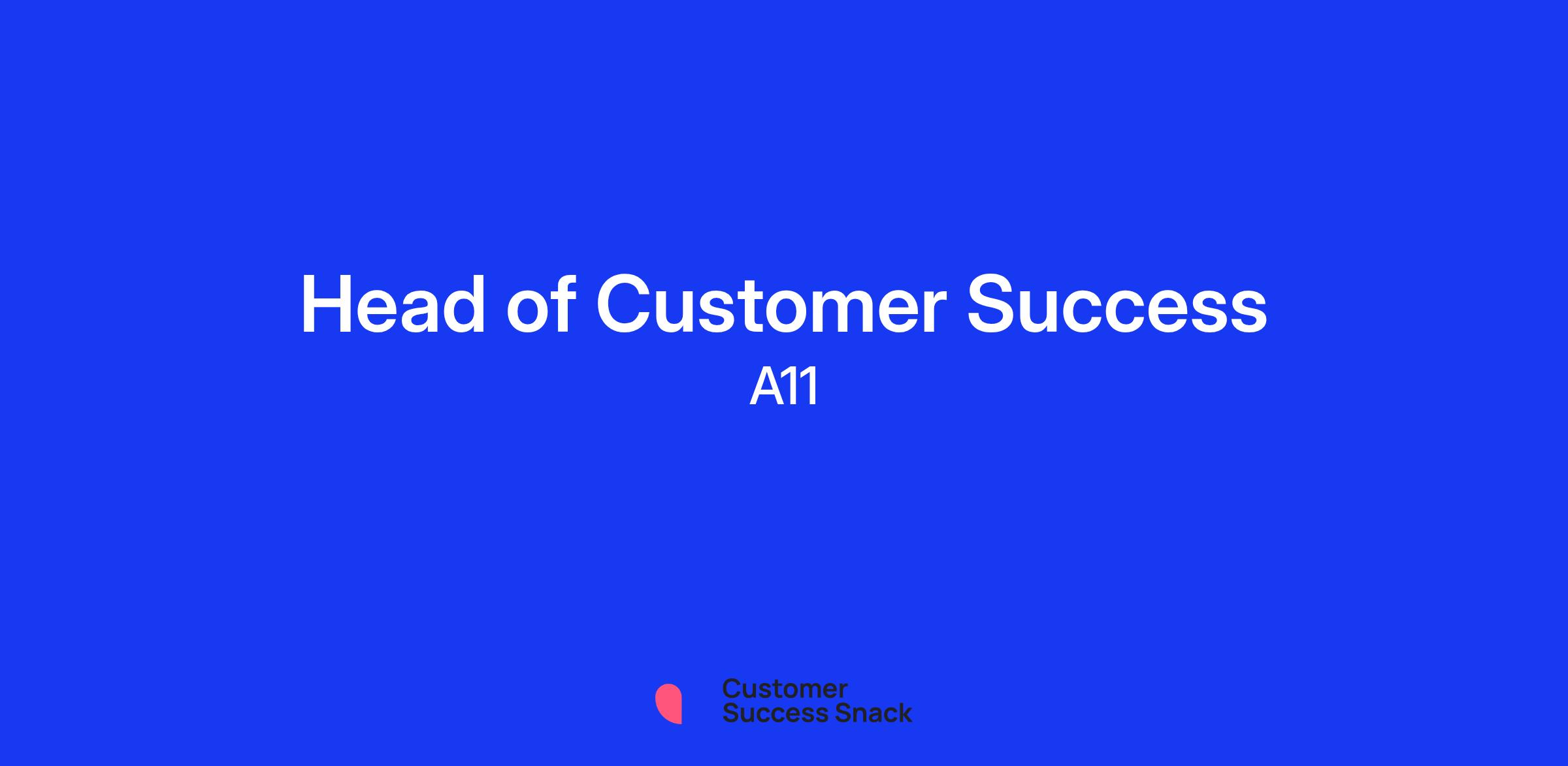 Head of Customer Success

A11

Customer Success Snack